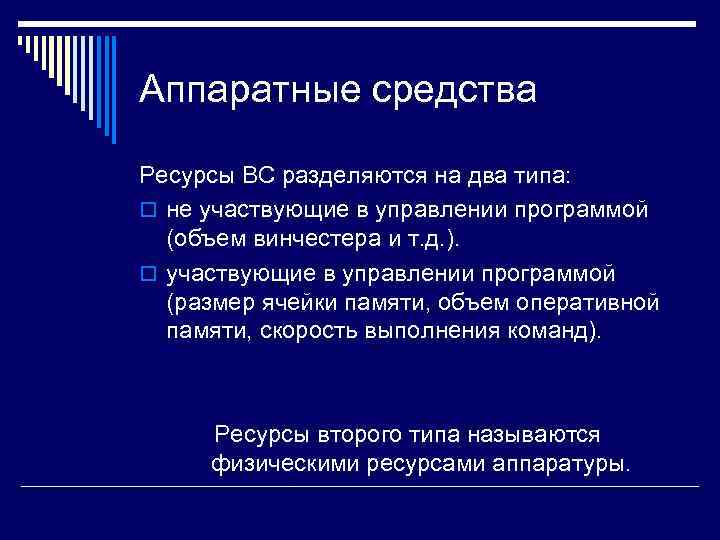 Аппаратные средства

Ресурсы ВС разделяются на два типа:

не участвующие в управлении программой (объем винчестера и т.д.).

участвующие в управлении программой (размер ячейки памяти, объем оперативной памяти, скорость выполнения команд).

Ресурсы второго типа называются физическими ресурсами аппаратуры.